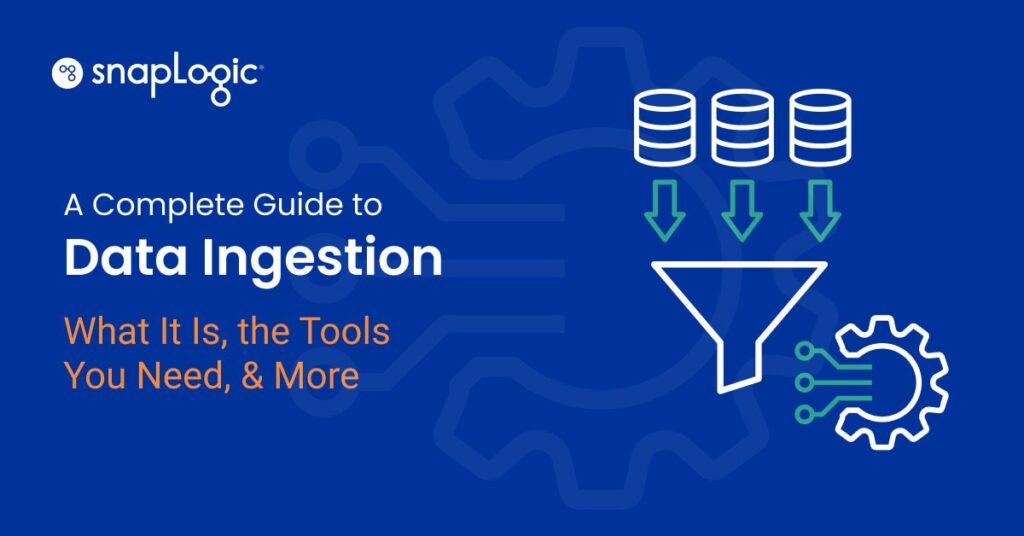 snapLogic

A Complete Guide to

Data Ingestion

What It Is, the Tools You Need, & More